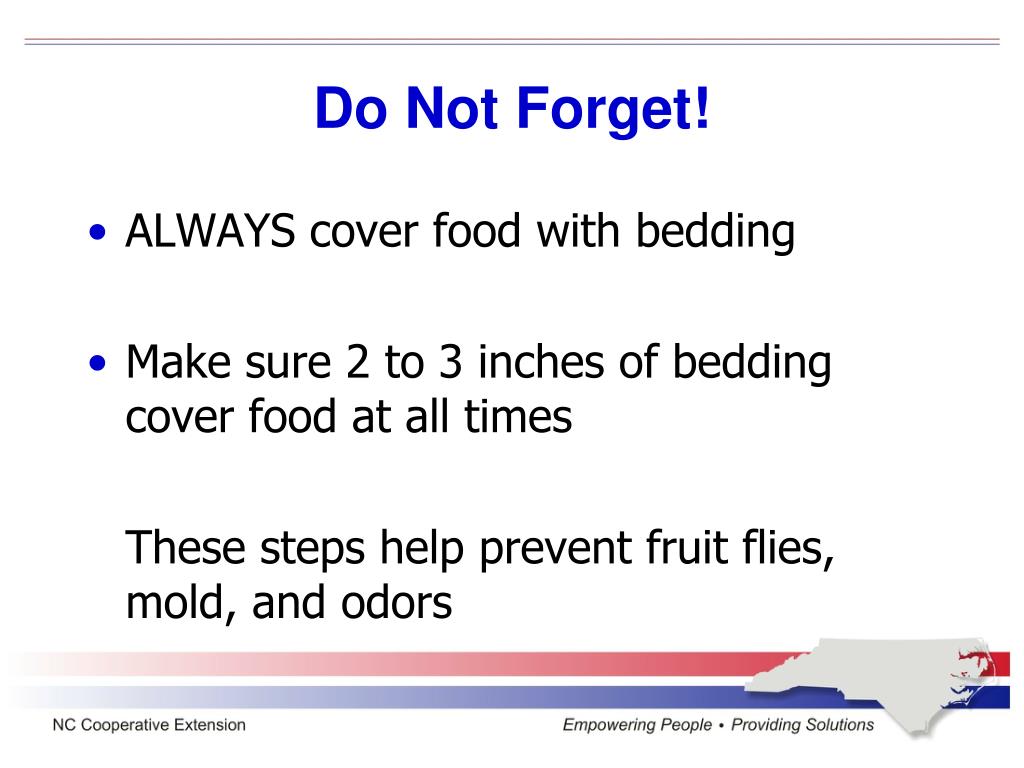 Do Not Forget!

• ALWAYS cover food with bedding

• Make sure 2 to 3 inches of bedding cover food at all times

These steps help prevent fruit flies, mold, and odors

NC Cooperative Extension

Empowering People • Providing Solutions